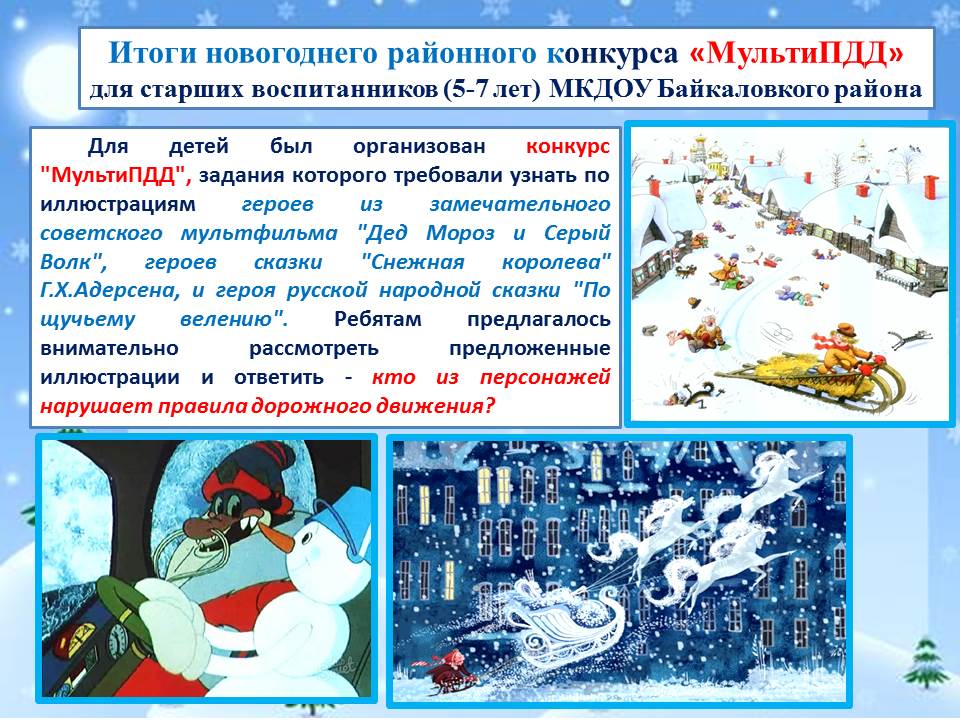 Итоги новогоднего районного конкурса «МультиПДД»
для старших воспитанников (5-7 лет) МКДОУ Байкаловкого района

Для детей был организован конкурс "МультиПДД", задания которого требовали узнать по иллюстрациям героев из замечательного советского мультфильма "Дед Мороз и Серый Волк", героев сказки "Снежная королева" Г.Х.Адерсена, и героя русской народной сказки "По щучьему велению". Ребятам предлагалось внимательно рассмотреть предложенные иллюстрации и ответить - кто из персонажей нарушает правила дорожного движения?